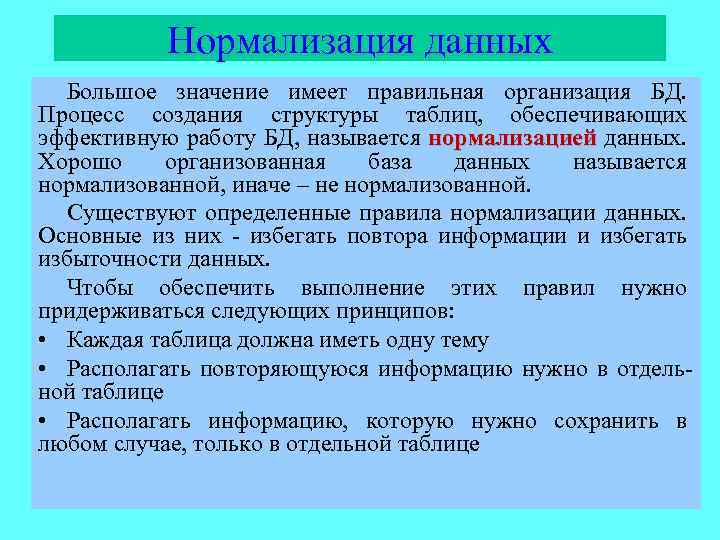 Нормализация данных

Большое значение имеет правильная организация БД. Процесс создания структуры таблиц, обеспечивающих эффективную работу БД, называется нормализацией данных. Хорошо организованная база данных называется нормализованной, иначе – не нормализованной.

Существуют определенные правила нормализации данных. Основные из них - избегать повтора информации и избегать избыточности данных.

Чтобы обеспечить выполнение этих правил нужно придерживаться следующих принципов:

• Каждая таблица должна иметь одну тему

• Располагать повторяющуюся информацию нужно в отдельной таблице

• Располагать информацию, которую нужно сохранить в любом случае, только в отдельной таблице